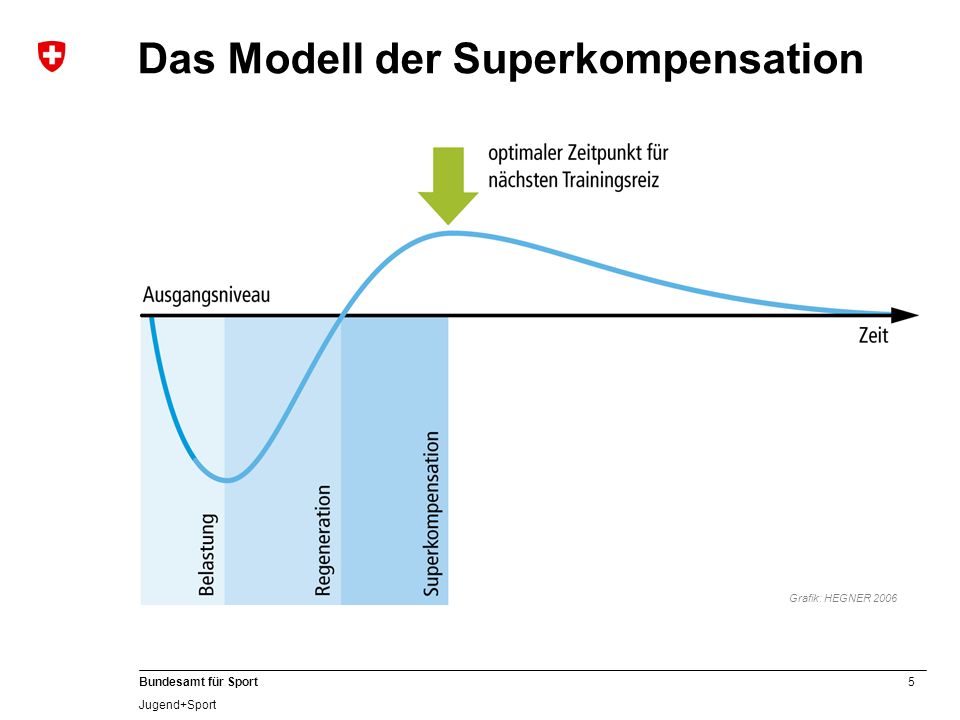 Das Modell der Superkompensation

optimaler Zeitpunkt für nächsten Trainingsreiz

Ausgangsniveau

Zeit

Belastung

Regeneration

Superkompensation

Grafik: HEGNER 2006

Bundesamt für Sport

Jugend+Sport

5